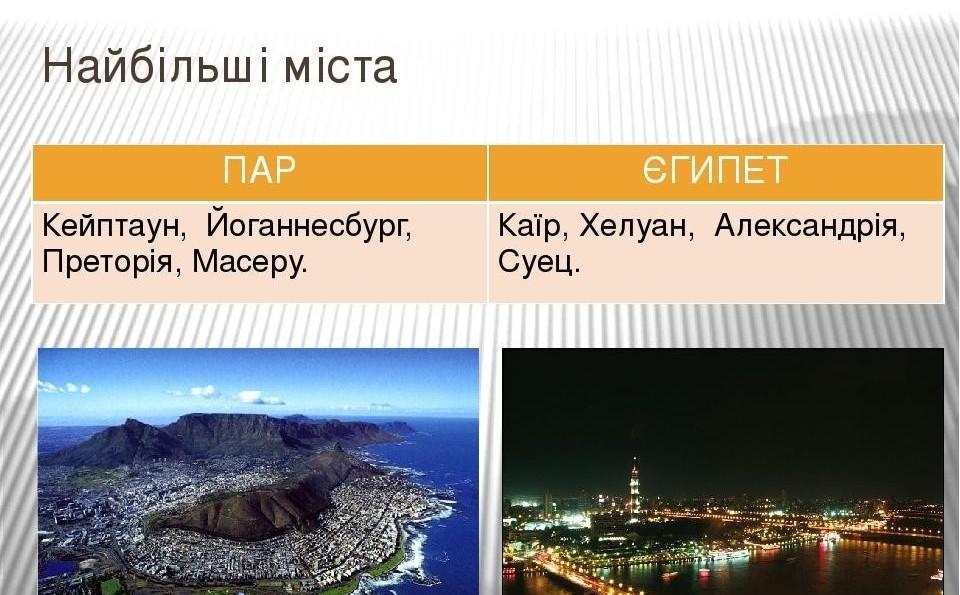 Найбільші міста

| ПАР | ЄГИПЕТ |
|---|---|
| Кейптаун, Йоганнесбург, Преторія, Масеру. | Каїр, Хелуан, Александрія, Суец. |